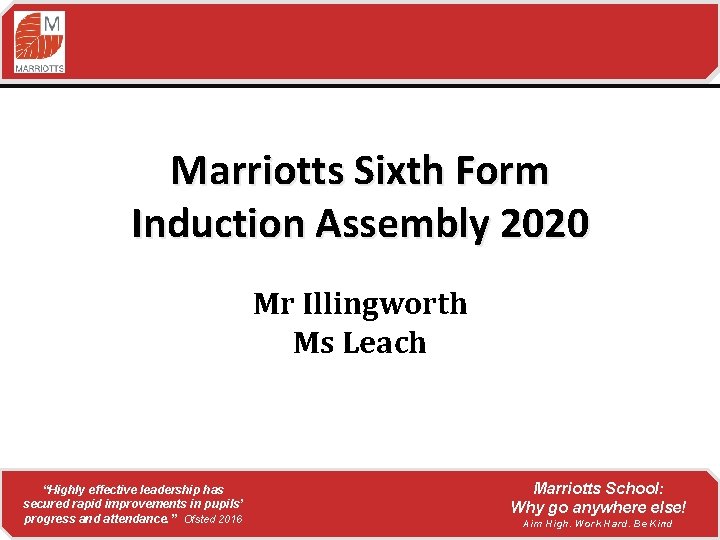 M
MARRIOTTS

Marriotts Sixth Form Induction Assembly 2020

Mr Illingworth
Ms Leach

"Highly effective leadership has secured rapid improvements in pupils' progress and attendance." Ofsted 2016

Marriotts School:
Why go anywhere else!
Aim High. Work Hard. Be Kind